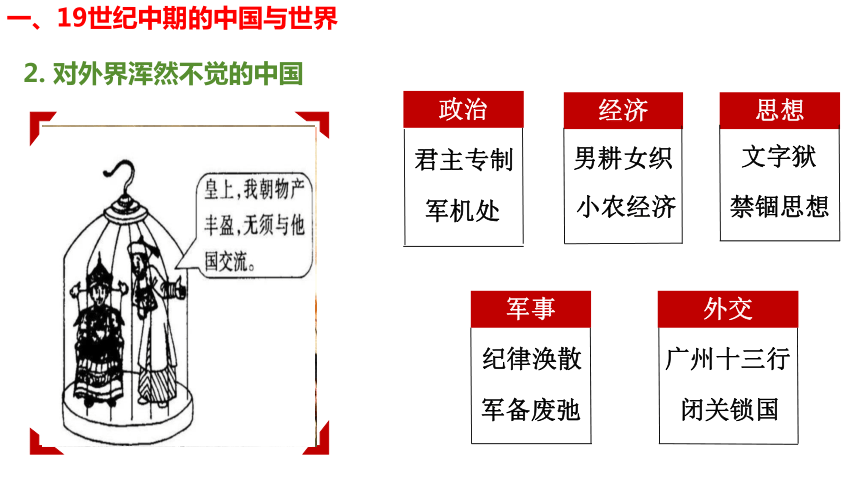 一、19世纪中期的中国与世界

2. 对外界浑然不觉的中国

皇上，我朝物产丰盈，无须与他国交流。

政治
君主专制
军机处

经济
男耕女织
小农经济

思想
文字狱
禁锢思想

军事
纪律涣散
军备废弛

外交
广州十三行
闭关锁国